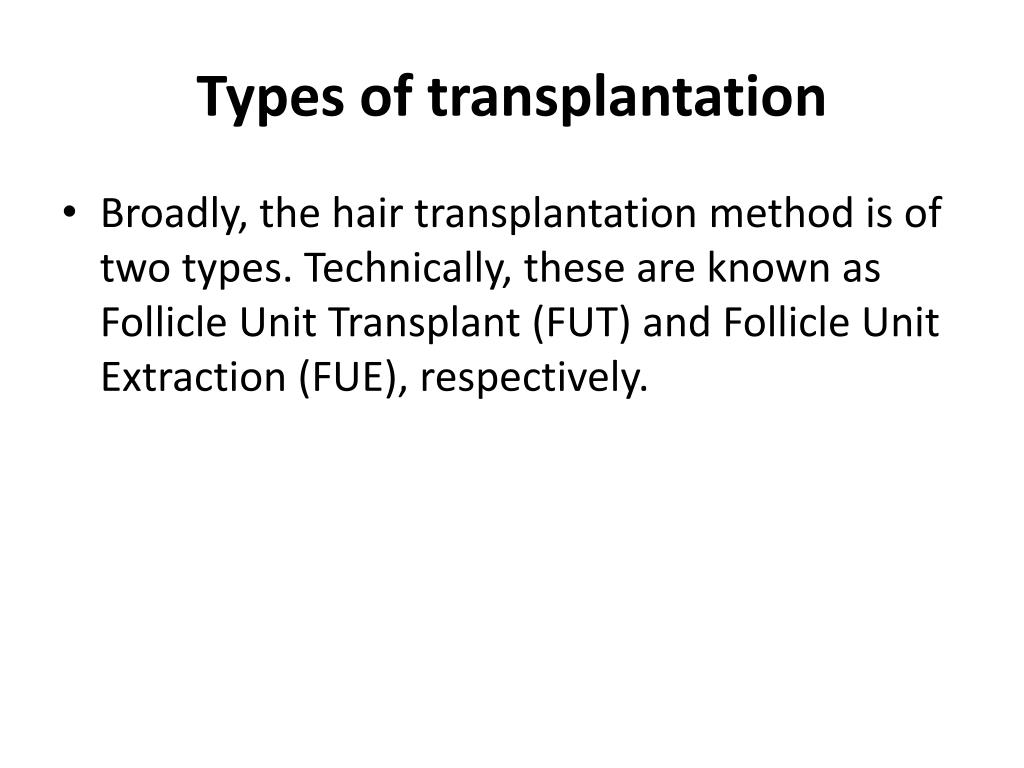 Types of transplantation

• Broadly, the hair transplantation method is of two types. Technically, these are known as Follicle Unit Transplant (FUT) and Follicle Unit Extraction (FUE), respectively.